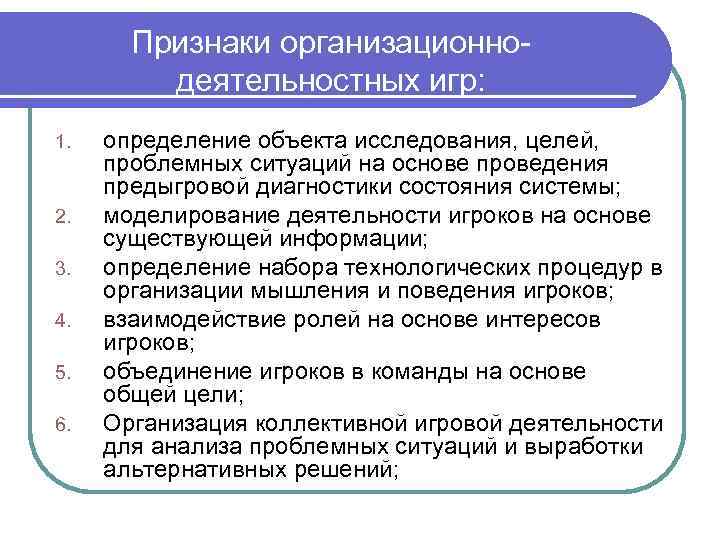 Признаки организационно-деятельностных игр:

1. определение объекта исследования, целей, проблемных ситуаций на основе проведения предыгровой диагностики состояния системы;
2. моделирование деятельности игроков на основе существующей информации;
3. определение набора технологических процедур в организации мышления и поведения игроков;
4. взаимодействие ролей на основе интересов игроков;
5. объединение игроков в команды на основе общей цели;
6. Организация коллективной игровой деятельности для анализа проблемных ситуаций и выработки альтернативных решений;